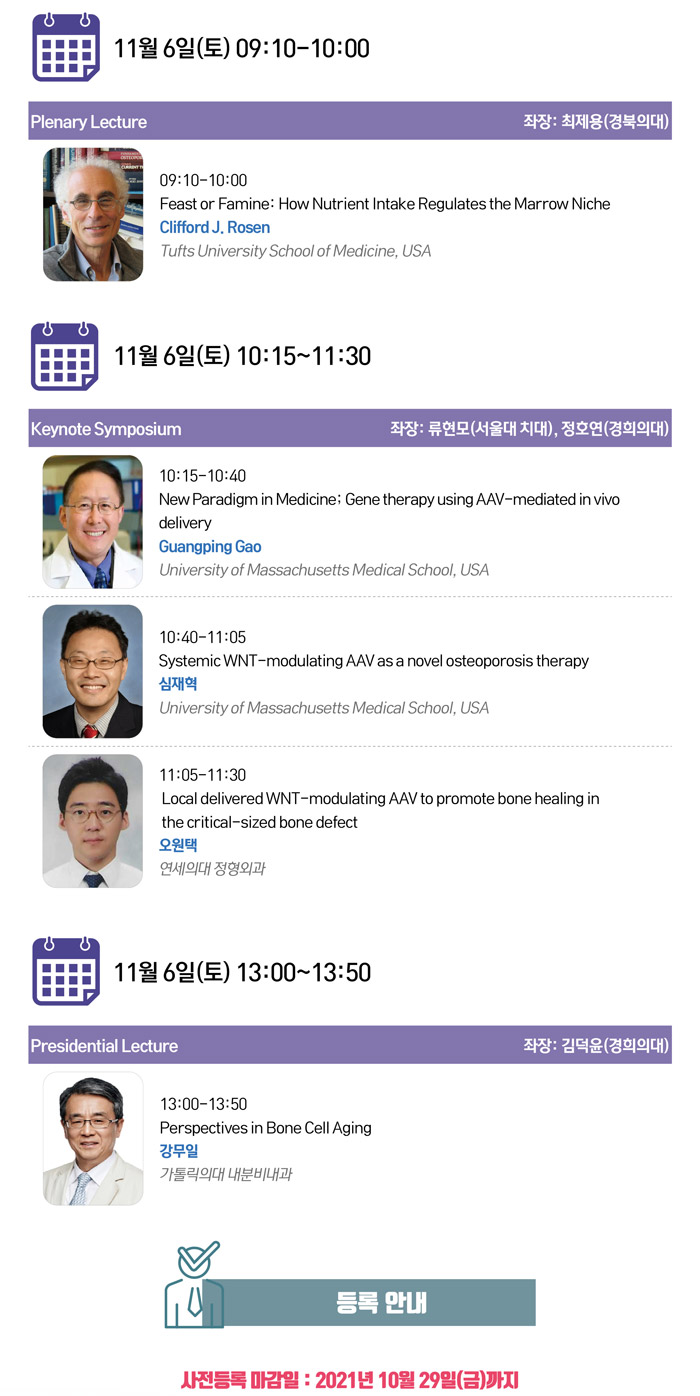 11월 6일(토) 09:10-10:00

Plenary Lecture
좌장: 최제용(경북의대)

09:10-10:00
Feast or Famine: How Nutrient Intake Regulates the Marrow Niche
Clifford J. Rosen
Tufts University School of Medicine, USA

11월 6일(토) 10:15~11:30

Keynote Symposium
좌장: 류현모(서울대 치대), 정호연(경희의대)

10:15-10:40
New Paradigm in Medicine; Gene therapy using AAV-mediated in vivo delivery
Guangping Gao
University of Massachusetts Medical School, USA

10:40-11:05
Systemic WNT-modulating AAV as a novel osteoporosis therapy
심재혁
University of Massachusetts Medical School, USA

11:05-11:30
Local delivered WNT-modulating AAV to promote bone healing in the critical-sized bone defect
오원택
연세의대 정형외과

11월 6일(토) 13:00~13:50

Presidential Lecture
좌장: 김덕윤(경희의대)

13:00-13:50
Perspectives in Bone Cell Aging
강무일
가톨릭의대 내분비내과

등록 안내

사전등록 마감일 : 2021년 10월 29일(금)까지